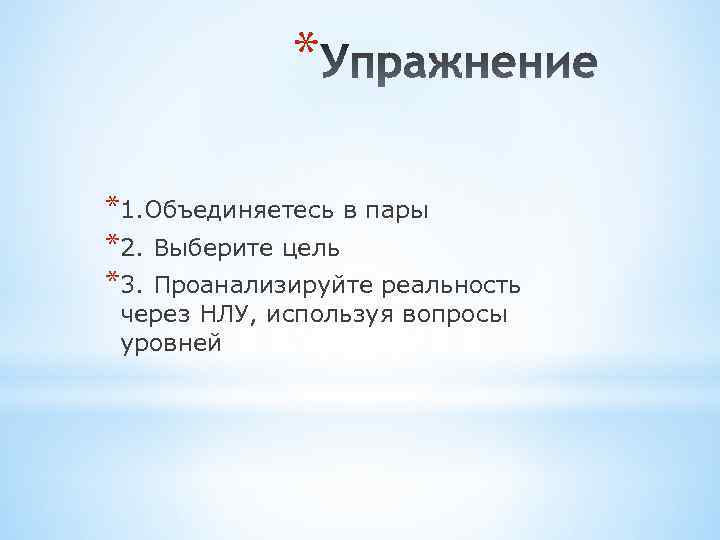 *Упражнение

*1.Объединяетесь в пары
*2. Выберите цель
*3. Проанализируйте реальность через НЛУ, используя вопросы уровней